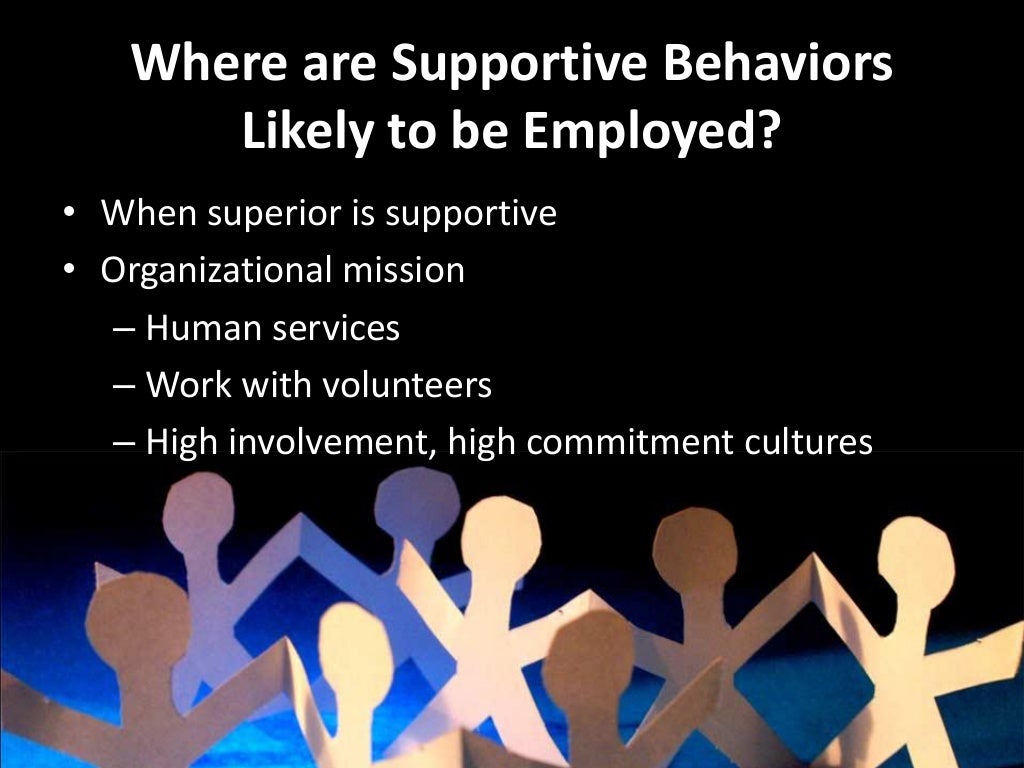 Where are Supportive Behaviors Likely to be Employed?

• When superior is supportive
• Organizational mission
– Human services
– Work with volunteers
– High involvement, high commitment cultures